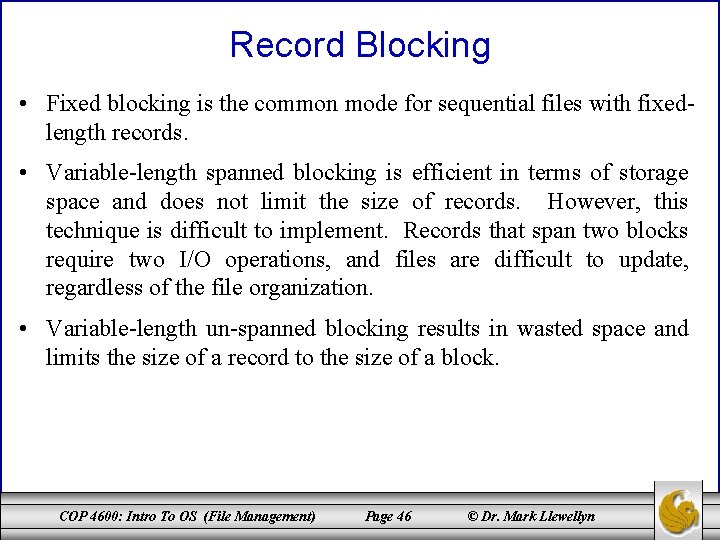 Record Blocking

• Fixed blocking is the common mode for sequential files with fixed-length records.

• Variable-length spanned blocking is efficient in terms of storage space and does not limit the size of records. However, this technique is difficult to implement. Records that span two blocks require two I/O operations, and files are difficult to update, regardless of the file organization.

• Variable-length un-spanned blocking results in wasted space and limits the size of a record to the size of a block.

COP 4600: Intro To OS (File Management) Page 46 © Dr. Mark Llewellyn